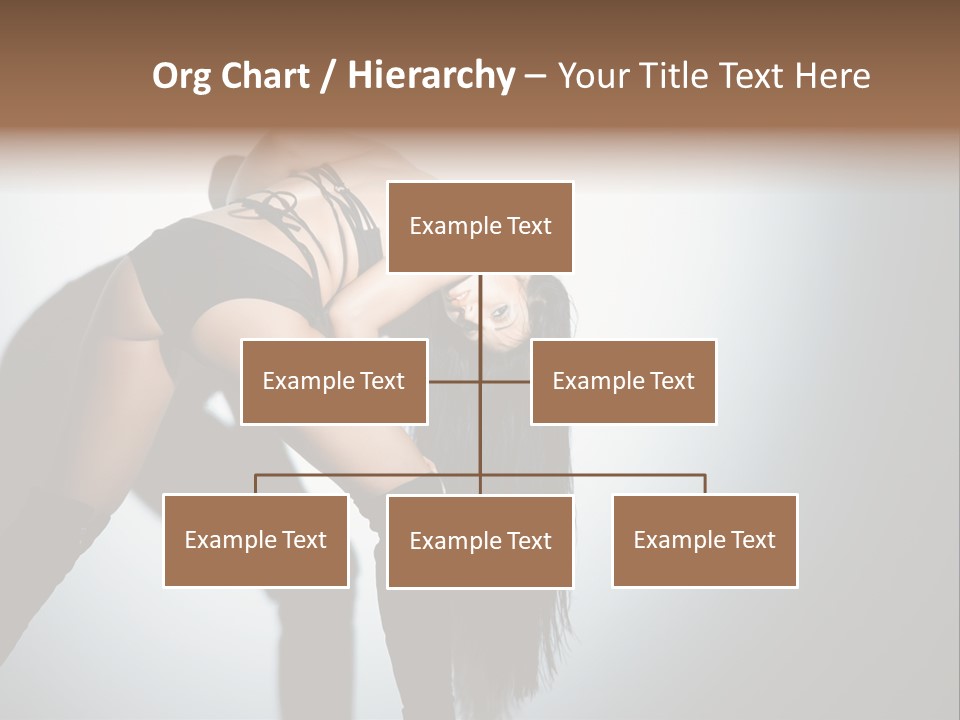 Org Chart / Hierarchy – Your Title Text Here

Example Text

Example Text

Example Text

Example Text

Example Text

Example Text